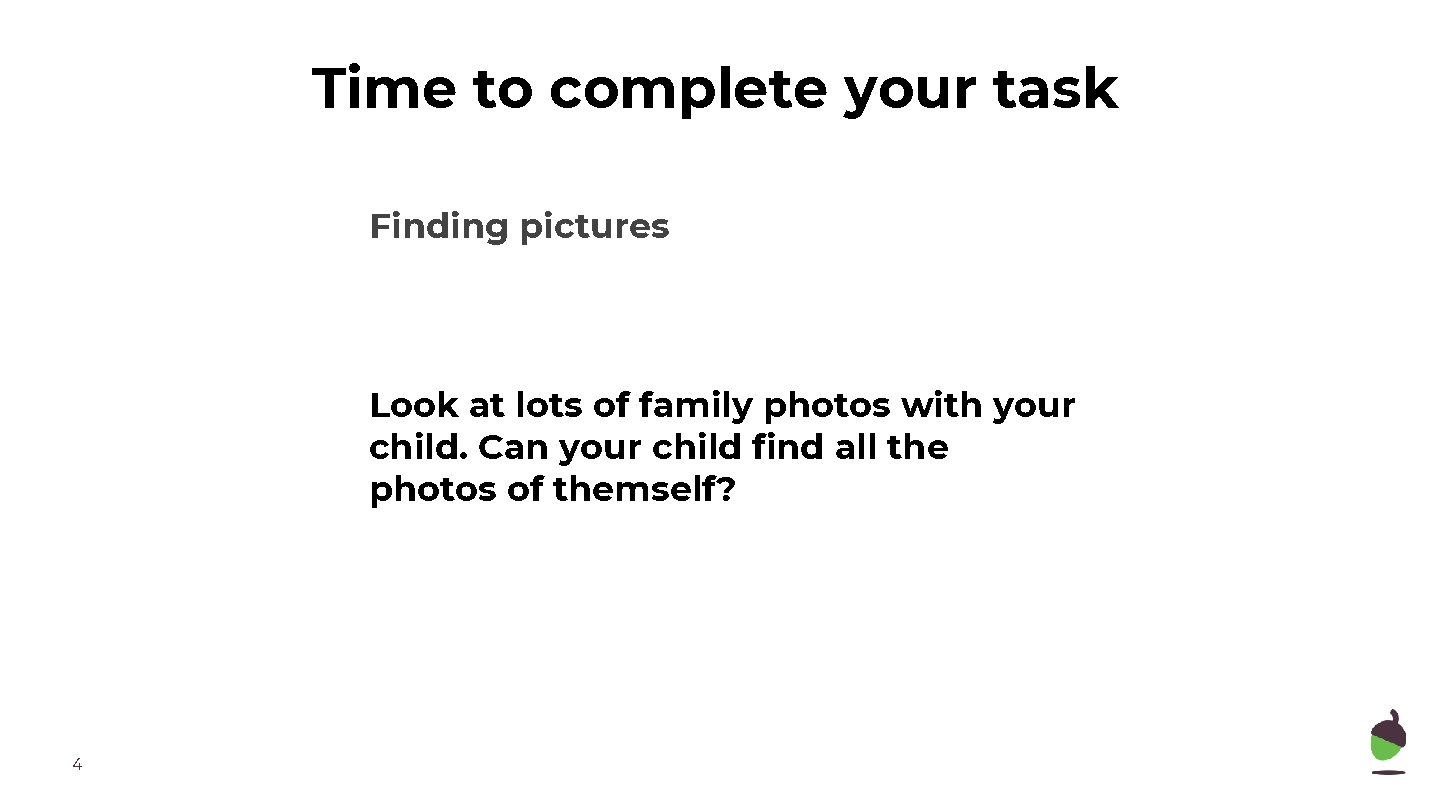 Time to complete your task

Finding pictures

Look at lots of family photos with your child. Can your child find all the photos of themself?

4